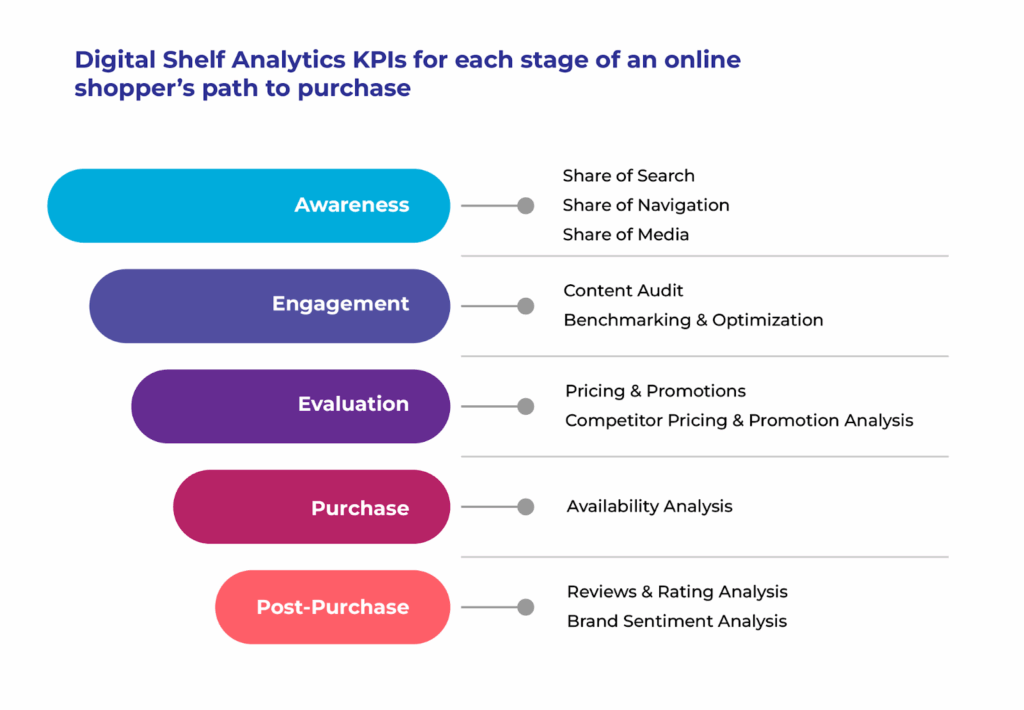 Digital Shelf Analytics KPIs for each stage of an online shopper's path to purchase

Awareness

Share of Search
Share of Navigation
Share of Media

Engagement

Content Audit
Benchmarking & Optimization

Evaluation

Pricing & Promotions
Competitor Pricing & Promotion Analysis

Purchase

Availability Analysis

Post-Purchase

Reviews & Rating Analysis
Brand Sentiment Analysis